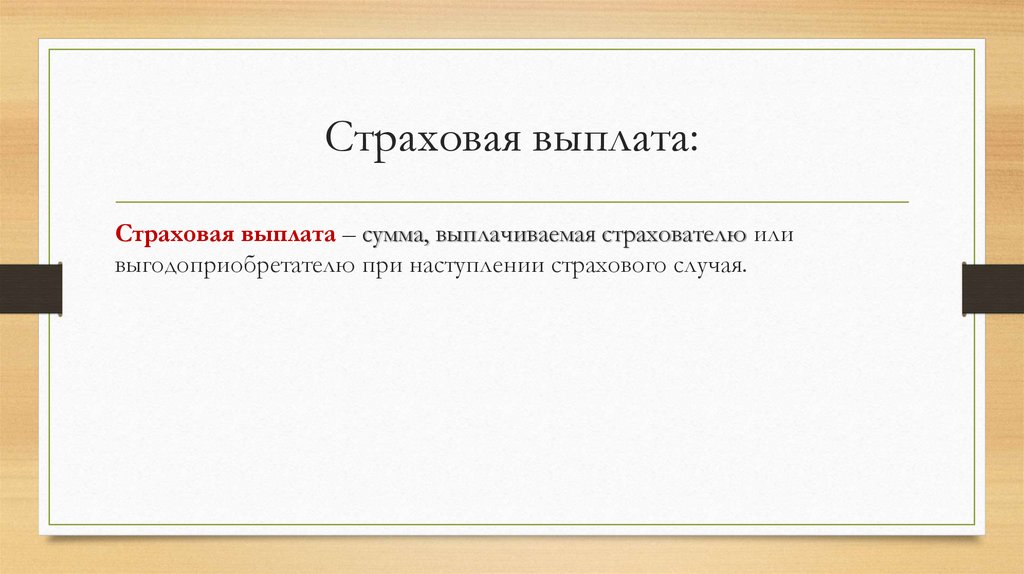 Страховая выплата:

Страховая выплата – сумма, выплачиваемая страхователю или выгодоприобретателю при наступлении страхового случая.